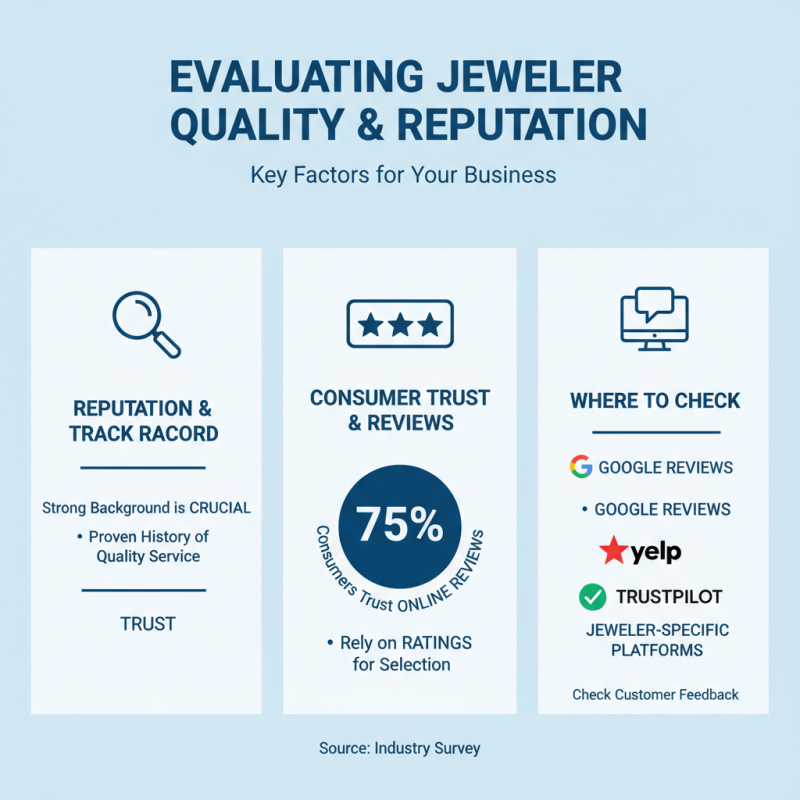 EVALUATING JEWELER QUALITY & REPUTATION

Key Factors for Your Business

REPUTATION & TRACK RACORD

Strong Background is CRUCIAL

• Proven History of Quality Service

TRUST

CONSUMER TRUST & REVIEWS

75%

Consumers Trust ONLINE REVIEWS

• Rely on RATINGS for Selection

WHERE TO CHECK

GOOGLE REVIEWS

• GOOGLE REVIEWS

yelp

TRUSTPILOT

JEWELER-SPECIFIC PLATFORMS

Check Customer Feedback

Source: Industry Survey